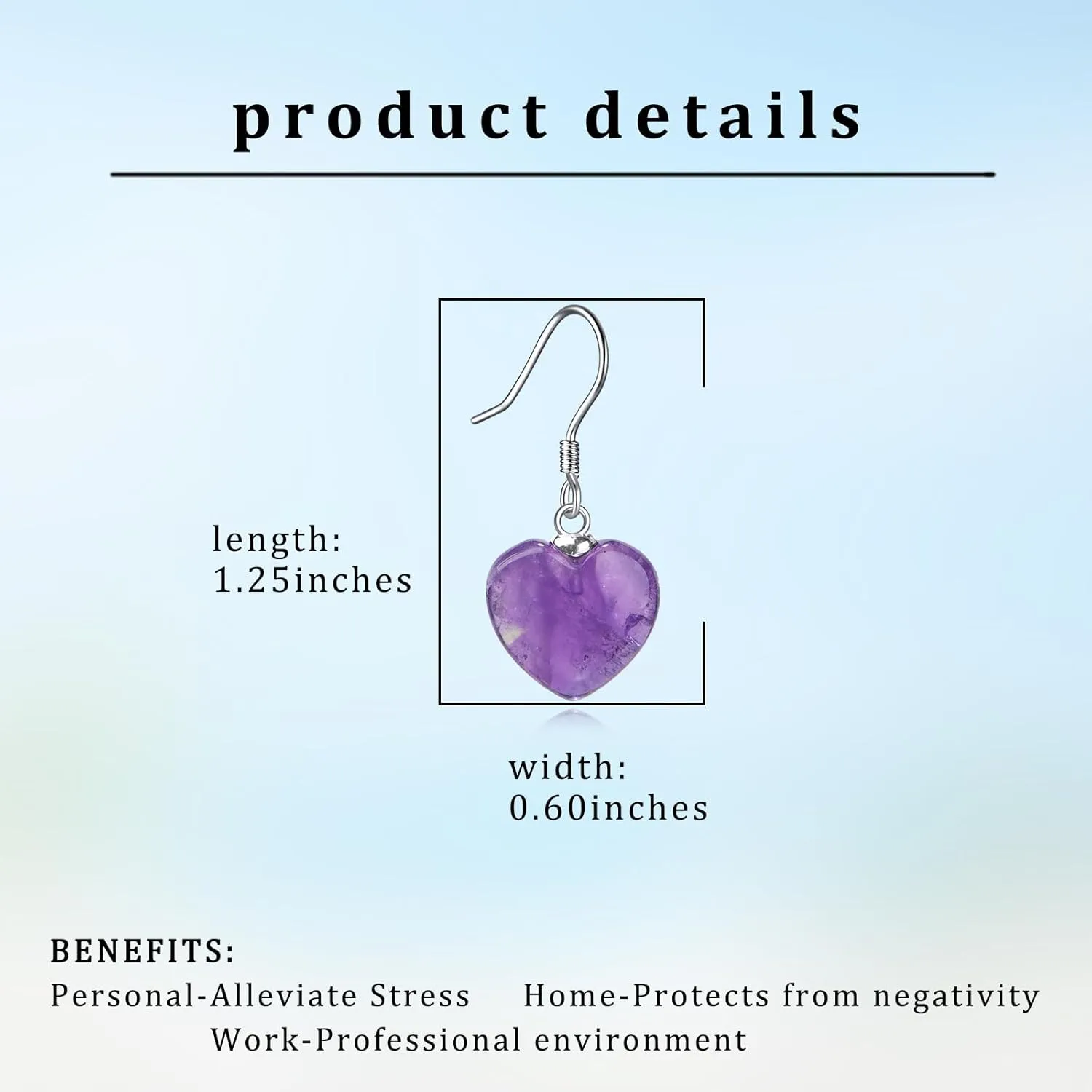 product details

length:
1.25inches

width:
0.60inches

BENEFITS:
Personal-Alleviate Stress    Home-Protects from negativity
Work-Professional environment